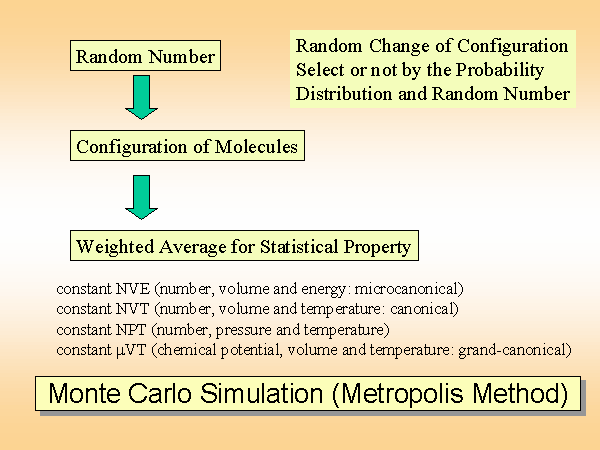 Random Number

Random Change of Configuration
Select or not by the Probability
Distribution and Random Number

Configuration of Molecules

Weighted Average for Statistical Property

constant NVE (number, volume and energy: microcanonical)
constant NVT (number, volume and temperature: canonical)
constant NPT (number, pressure and temperature)
constant μVT (chemical potential, volume and temperature: grand-canonical)

Monte Carlo Simulation (Metropolis Method)